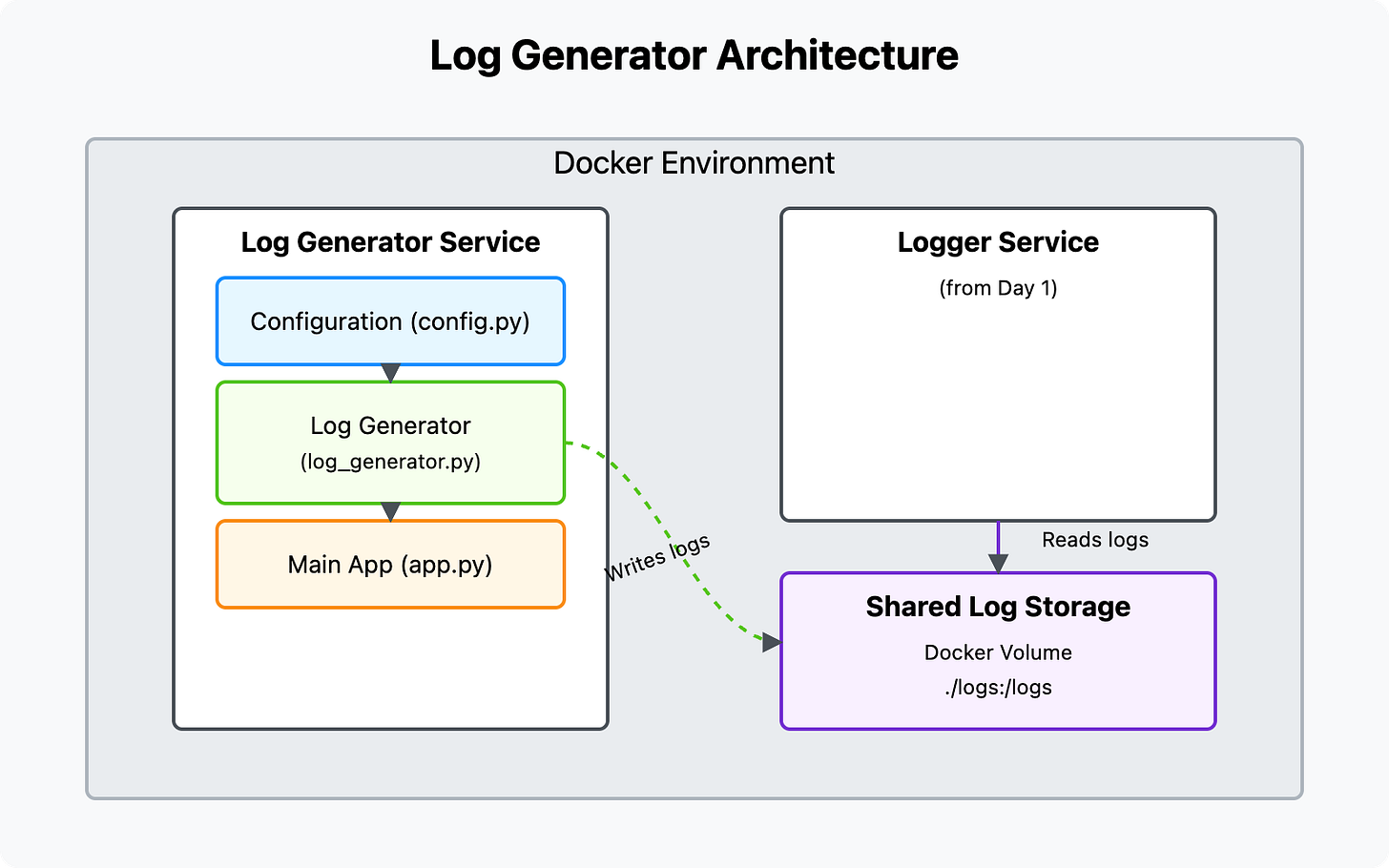 Log Generator Architecture

Docker Environment

Log Generator Service

Configuration (config.py)

Log Generator
(log_generator.py)

Main App (app.py)

Writes logs

Logger Service
(from Day 1)

Reads logs

Shared Log Storage
Docker Volume
./logs:/logs